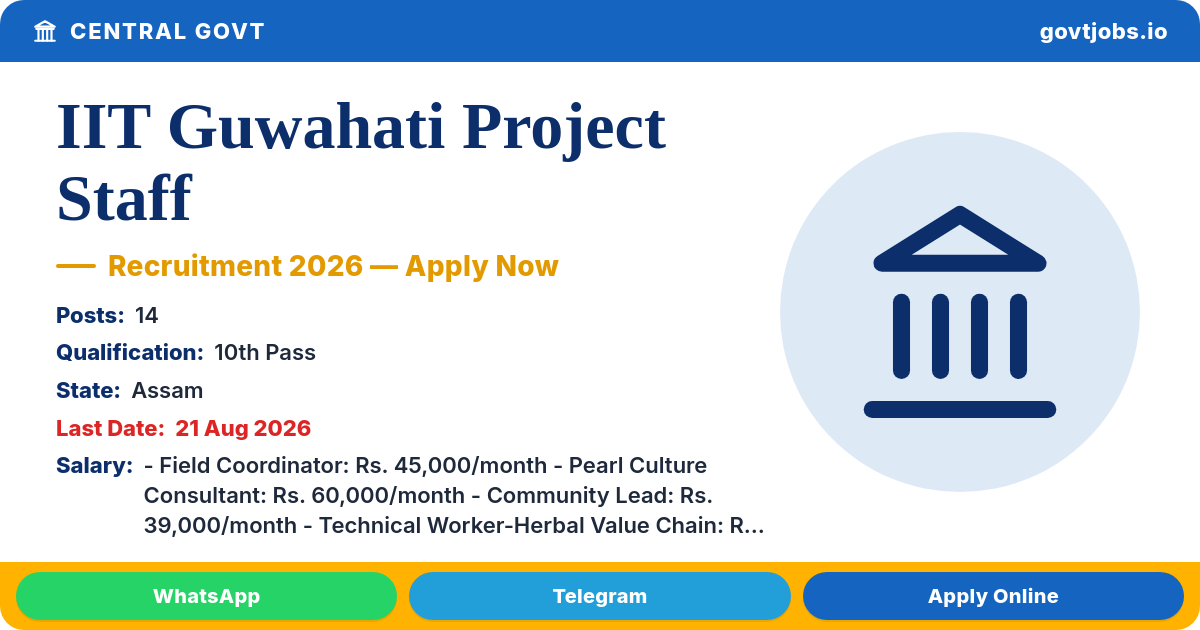 CENTRAL GOVT

govtjobs.io

IIT Guwahati Project Staff

— Recruitment 2026 — Apply Now

Posts: 14

Qualification: 10th Pass

State: Assam

Last Date: 21 Aug 2026

Salary: - Field Coordinator: Rs. 45,000/month - Pearl Culture Consultant: Rs. 60,000/month - Community Lead: Rs. 39,000/month - Technical Worker-Herbal Value Chain: R...

WhatsApp

Telegram

Apply Online